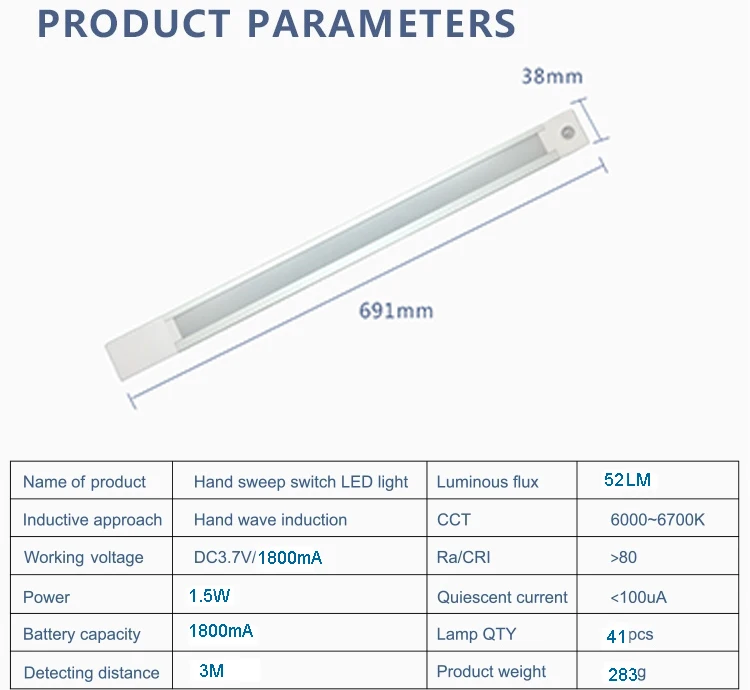 PRODUCT PARAMETERS

38mm

691mm

| Name of product | Hand sweep switch LED light | Luminous flux | 52LM |
|---|---|---|---|
| Inductive approach | Hand wave induction | CCT | 6000~6700K |
| Working voltage | DC3.7V/1800mA | Ra/CRI | >80 |
| Power | 1.5W | Quiescent current | <100uA |
| Battery capacity | 1800mA | Lamp QTY | 41pcs |
| Detecting distance | 3M | Product weight | 283g |